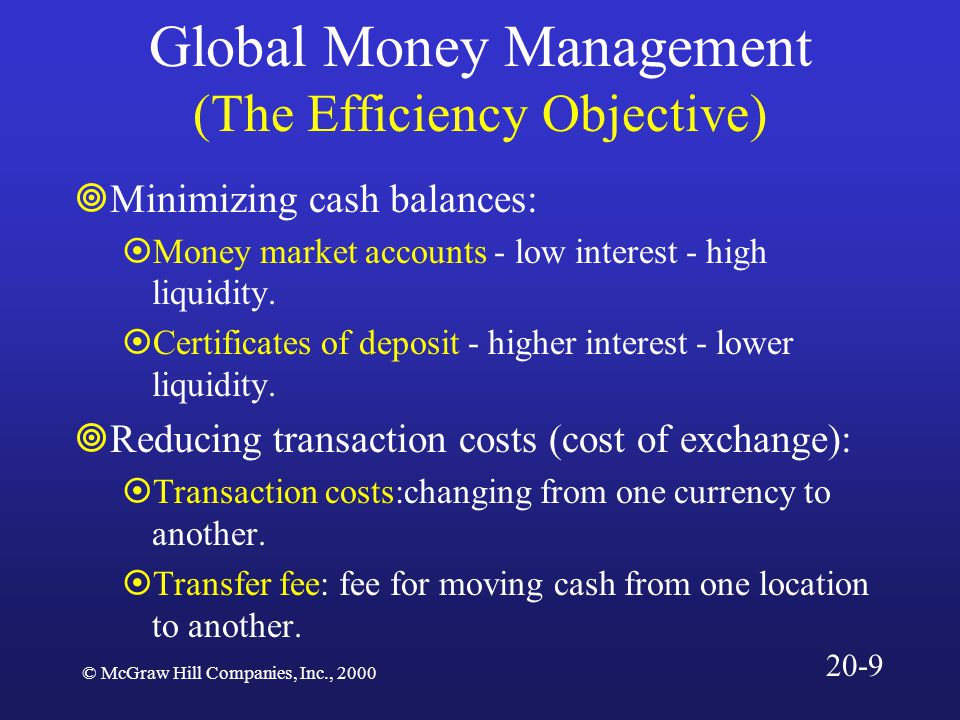 Global Money Management
(The Efficiency Objective)

Minimizing cash balances:

Money market accounts - low interest - high liquidity.

Certificates of deposit - higher interest - lower liquidity.

Reducing transaction costs (cost of exchange):

Transaction costs:changing from one currency to another.

Transfer fee: fee for moving cash from one location to another.

© McGraw Hill Companies, Inc., 2000

20-9